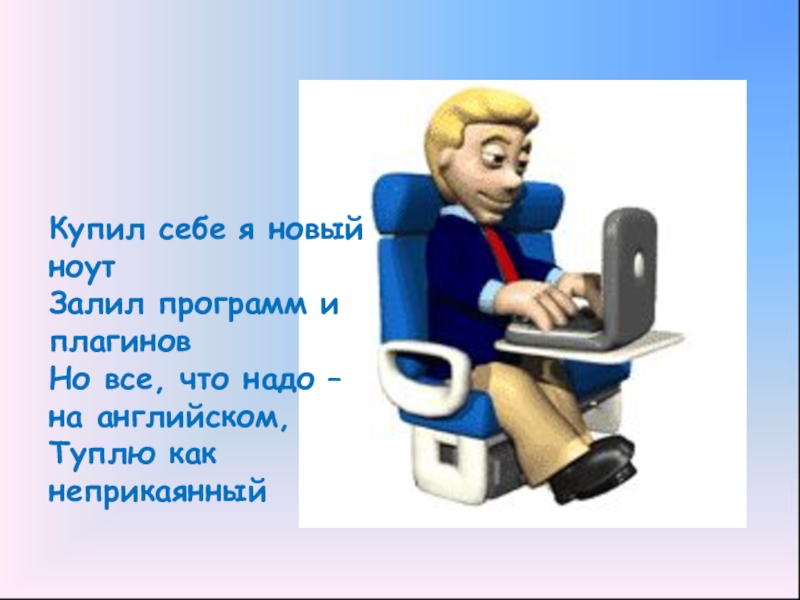 Купил себе я новый ноут
Залил программ и плагинов
Но все, что надо – на английском,
Туплю как неприкаянный